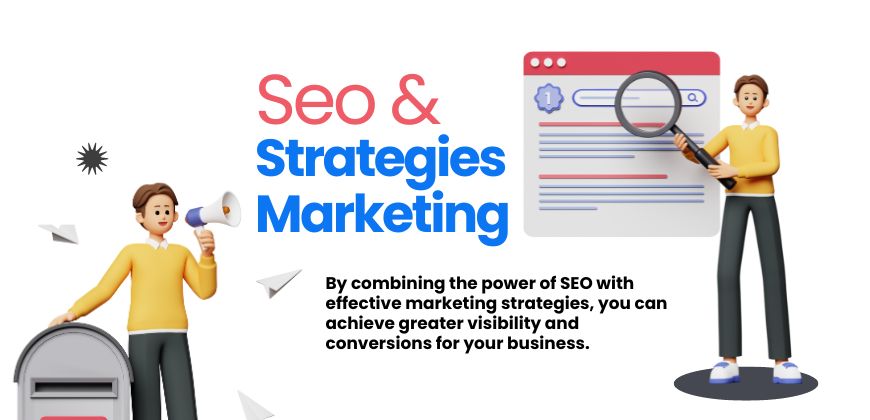 Seo &
Strategies
Marketing

1

By combining the power of SEO with effective marketing strategies, you can achieve greater visibility and conversions for your business.